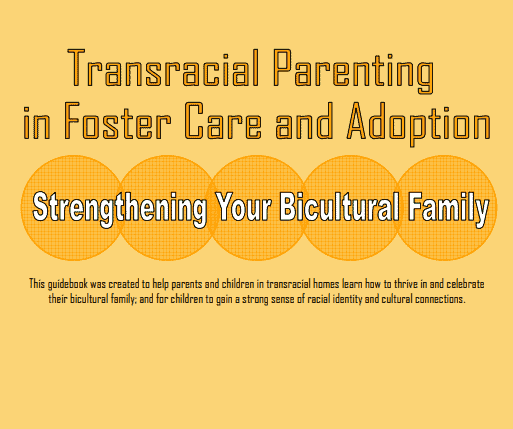 Transracial Parenting in Foster Care and Adoption

Strengthening Your Bicultural Family

This guidebook was created to help parents and children in transracial homes learn how to thrive in and celebrate their bicultural family; and for children to gain a strong sense of racial identity and cultural connections.